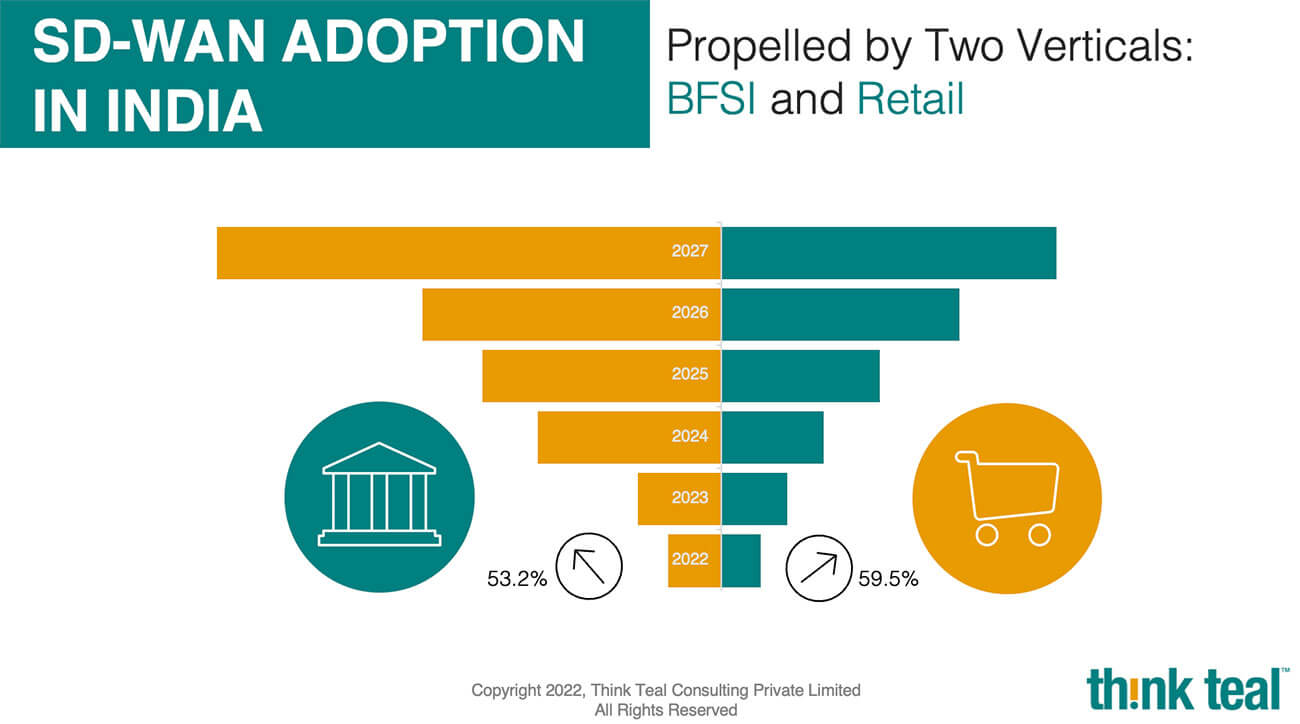 SD-WAN ADOPTION IN INDIA

Propelled by Two Verticals: BFSI and Retail

2027
2026
2025
2024
2023
2022

53.2%

59.5%

Copyright 2022, Think Teal Consulting Private Limited
All Rights Reserved

th!nk teal™